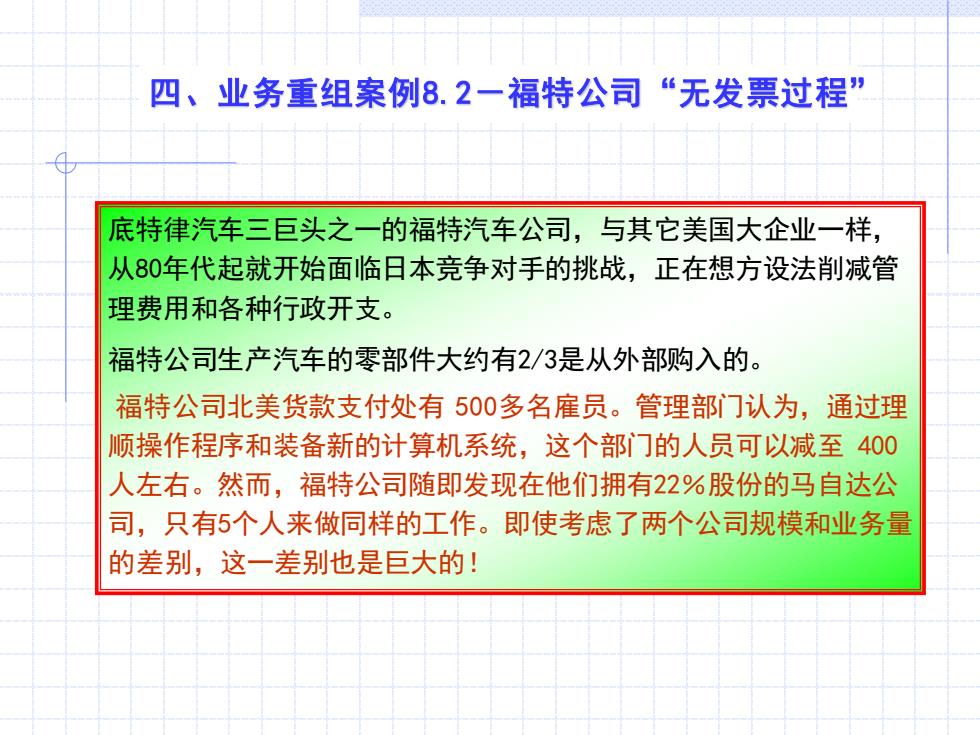 四、业务重组案例8.2－福特公司“无发票过程”

底特律汽车三巨头之一的福特汽车公司，与其它美国大企业一样，从80年代起就开始面临日本竞争对手的挑战，正在想方设法削减管理费用和各种行政开支。

福特公司生产汽车的零部件大约有2/3是从外部购入的。

福特公司北美货款支付处有 500多名雇员。管理部门认为，通过理顺操作程序和装备新的计算机系统，这个部门的人员可以减至 400人左右。然而，福特公司随即发现在他们拥有22%股份的马自达公司，只有5个人来做同样的工作。即使考虑了两个公司规模和业务量的差别，这一差别也是巨大的！